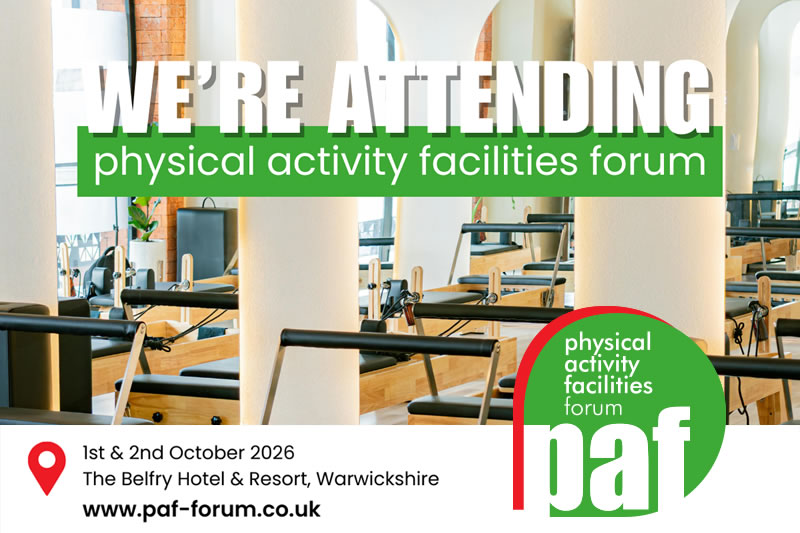 WE'RE ATTENDING
physical activity facilities forum

physical activity facilities forum
paf

1st & 2nd October 2026
The Belfry Hotel & Resort, Warwickshire
www.paf-forum.co.uk